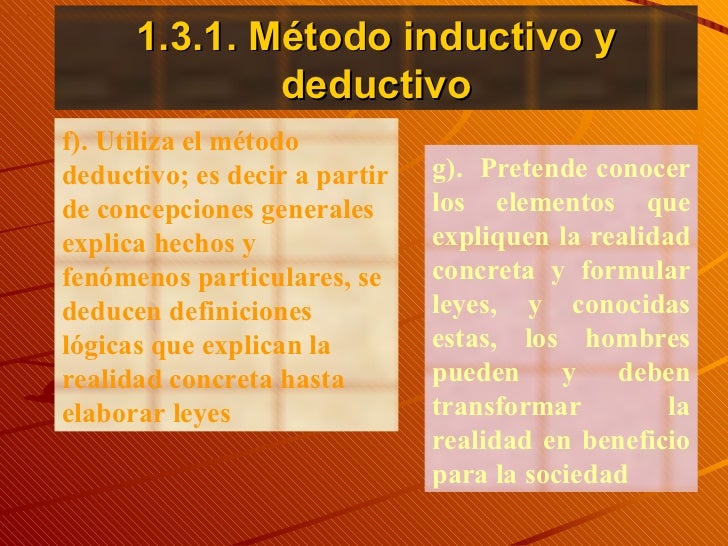 1.3.1. Método inductivo y deductivo

f). Utiliza el método deductivo; es decir a partir de concepciones generales explica hechos y fenómenos particulares, se deducen definiciones lógicas que explican la realidad concreta hasta elaborar leyes

g). Pretende conocer los elementos que expliquen la realidad concreta y formular leyes, y conocidas estas, los hombres pueden y deben transformar la realidad en beneficio para la sociedad